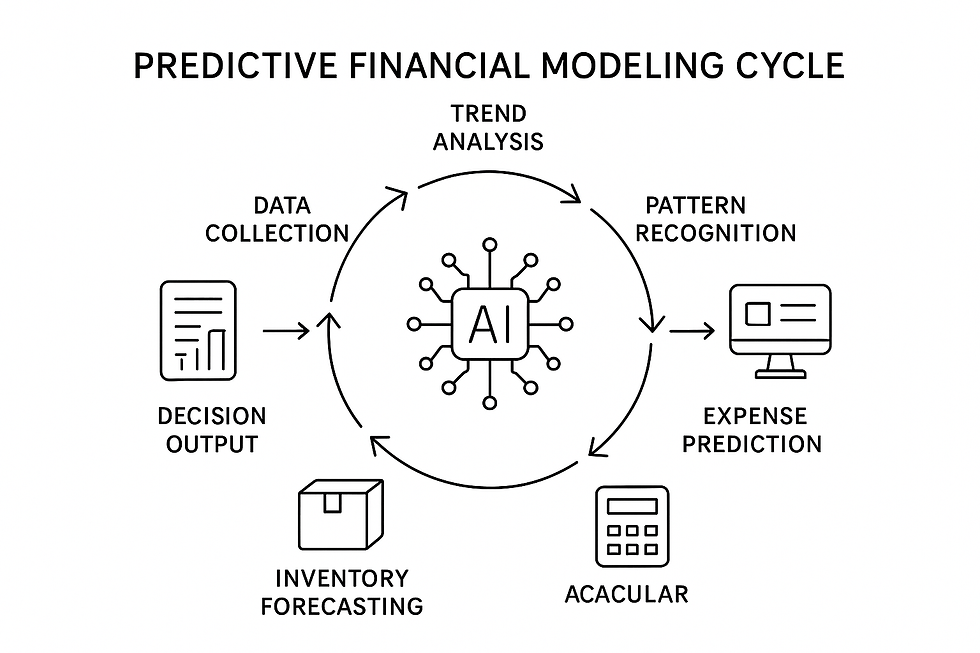 PREDICTIVE FINANCIAL MODELING CYCLE

TREND ANALYSIS

DATA COLLECTION

PATTERN RECOGNITION

AI

DECISION OUTPUT

EXPENSE PREDICTION

INVENTORY FORECASTING

ACACULAR